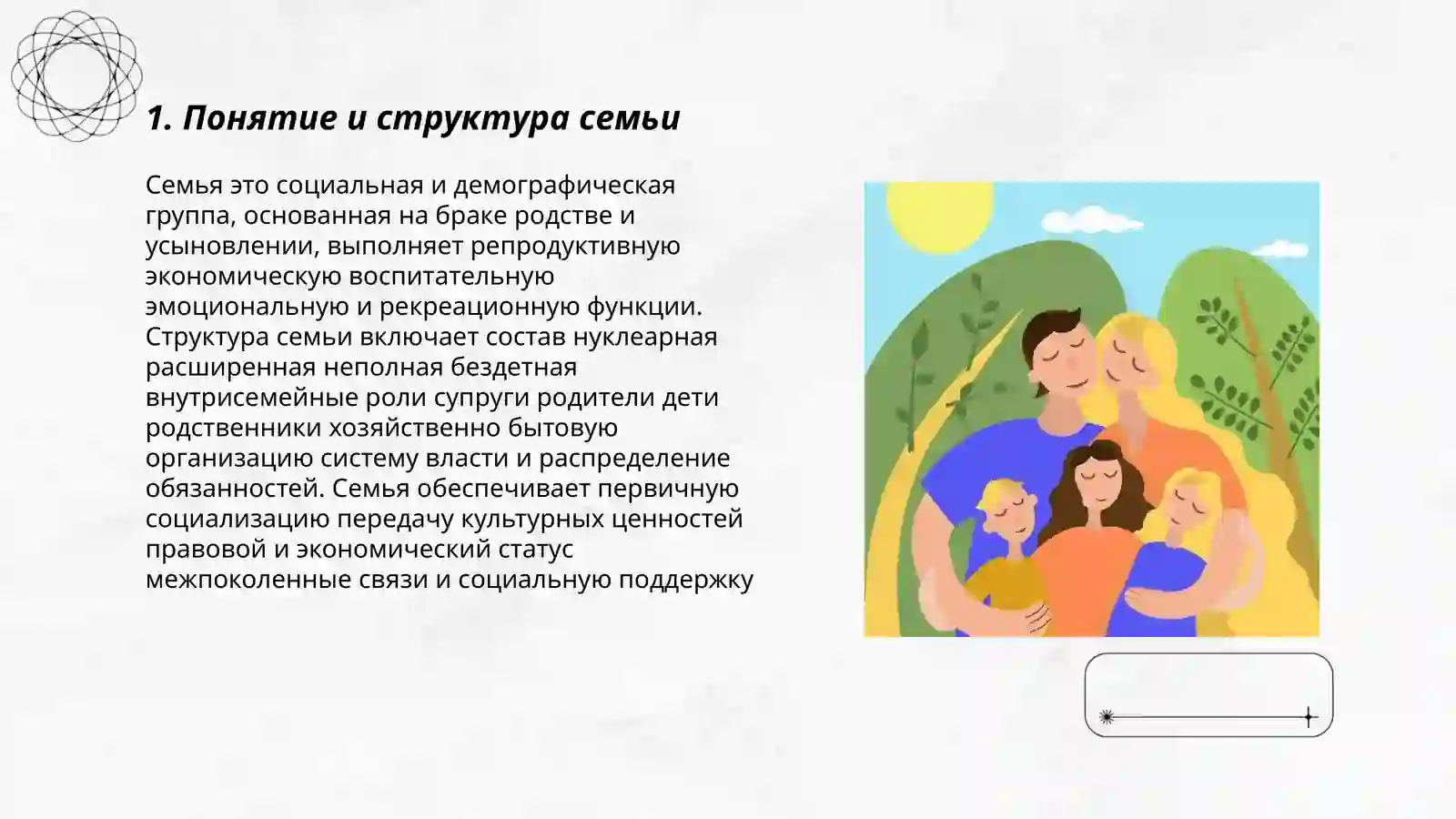 1. Понятие и структура семьи

Семья это социальная и демографическая группа, основанная на браке родстве и усыновлении, выполняет репродуктивную экономическую воспитательную эмоциональную и рекреационную функции. Структура семьи включает состав нуклеарная расширенная неполная бездетная внутрисемейные роли супруги родители дети родственники хозяйственно бытовую организацию систему власти и распределение обязанностей. Семья обеспечивает первичную социализацию передачу культурных ценностей правовой и экономический статус межпоколенные связи и социальную поддержку